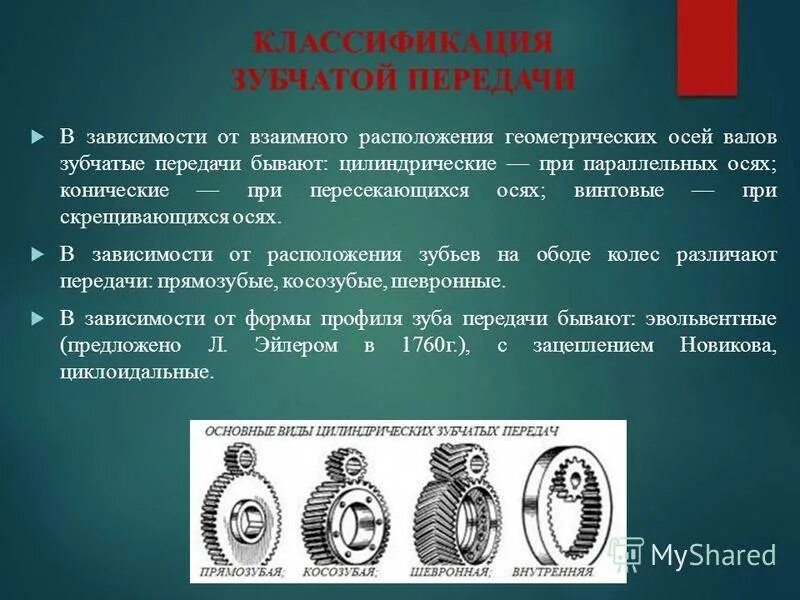 КЛАССИФИКАЦИЯ ЗУБЧАТОЙ ПЕРЕДАЧИ

В зависимости от взаимного расположения геометрических осей валов зубчатые передачи бывают: цилиндрические — при параллельных осях; конические — при пересекающихся осях; винтовые — при скрещивающихся осях.

В зависимости от расположения зубьев на ободе колес различают передачи: прямозубые, косозубые, шевронные.

В зависимости от формы профиля зуба передачи бывают: эвольвентные (предложено Л. Эйлером в 1760г.), с зацеплением Новикова, циклоидальные.

ОСНОВНЫЕ ВИДЫ ЦИЛИНДРИЧЕСКИХ ЗУБЧАТЫХ ПЕРЕДАЧ

ПРЯМОЗУБАЯ; КОСОЗУБАЯ; ШЕВРОННАЯ; ВНУТРЕННЯЯ

MyShared